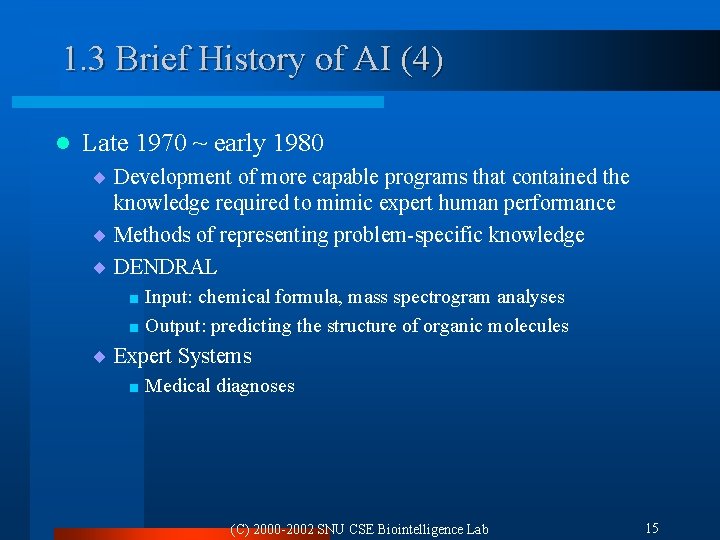 1.3 Brief History of AI (4)

- Late 1970 ~ early 1980
  - Development of more capable programs that contained the knowledge required to mimic expert human performance
  - Methods of representing problem-specific knowledge
  - DENDRAL
    - Input: chemical formula, mass spectrogram analyses
    - Output: predicting the structure of organic molecules
  - Expert Systems
    - Medical diagnoses

(C) 2000-2002 SNU CSE Biointelligence Lab

15